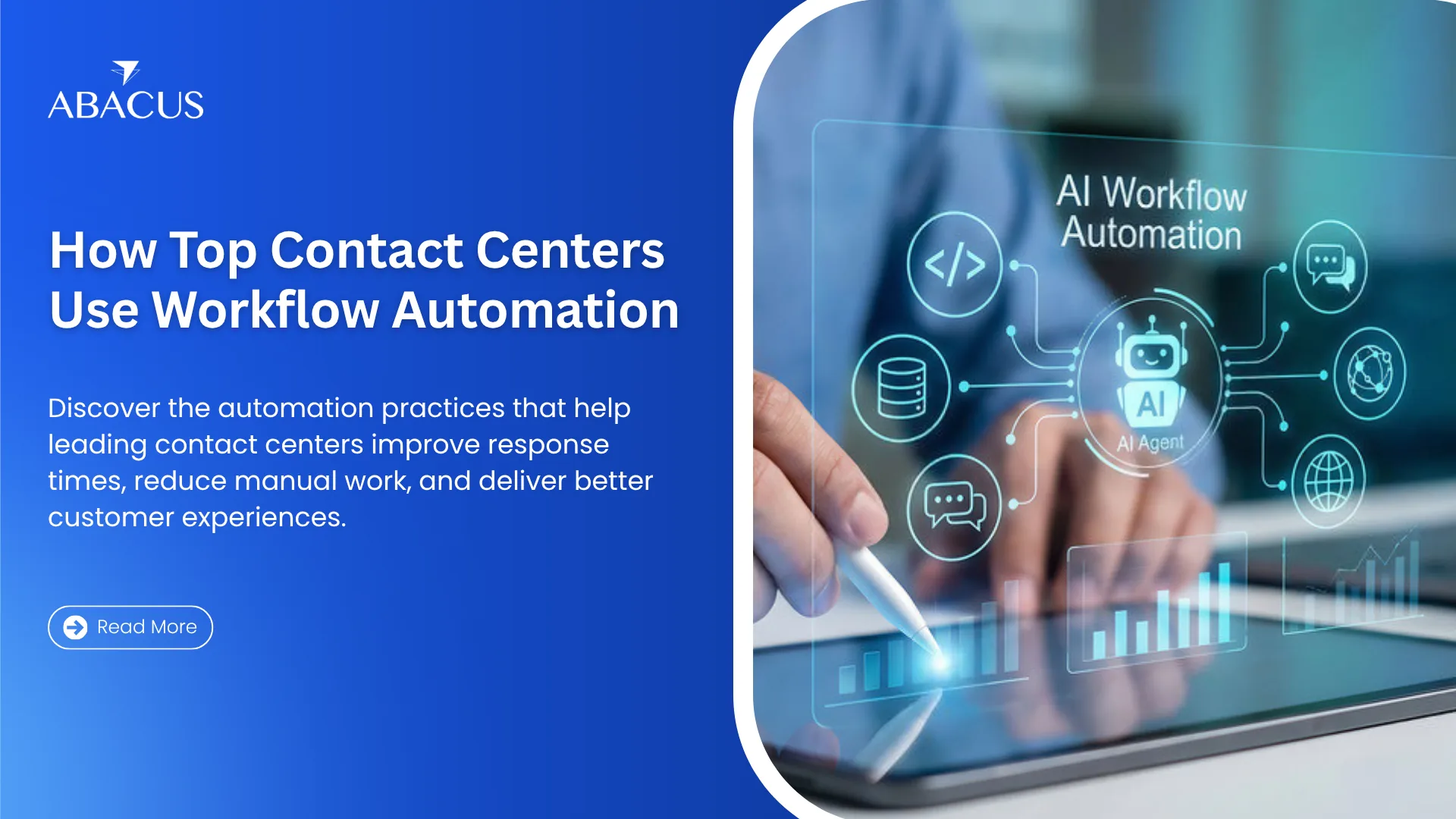 ABACUS

How Top Contact Centers Use Workflow Automation

Discover the automation practices that help leading contact centers improve response times, reduce manual work, and deliver better customer experiences.

Read More

AI Workflow Automation

</>

AI

AI Agent